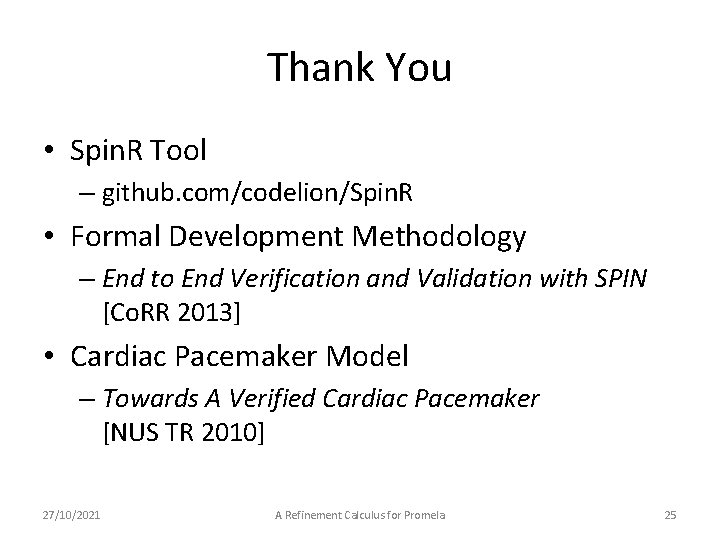 Thank You

• SpinR Tool
  – github.com/codelion/SpinR
• Formal Development Methodology
  – End to End Verification and Validation with SPIN [CoRR 2013]
• Cardiac Pacemaker Model
  – Towards A Verified Cardiac Pacemaker [NUS TR 2010]

27/10/2021 A Refinement Calculus for Promela 25